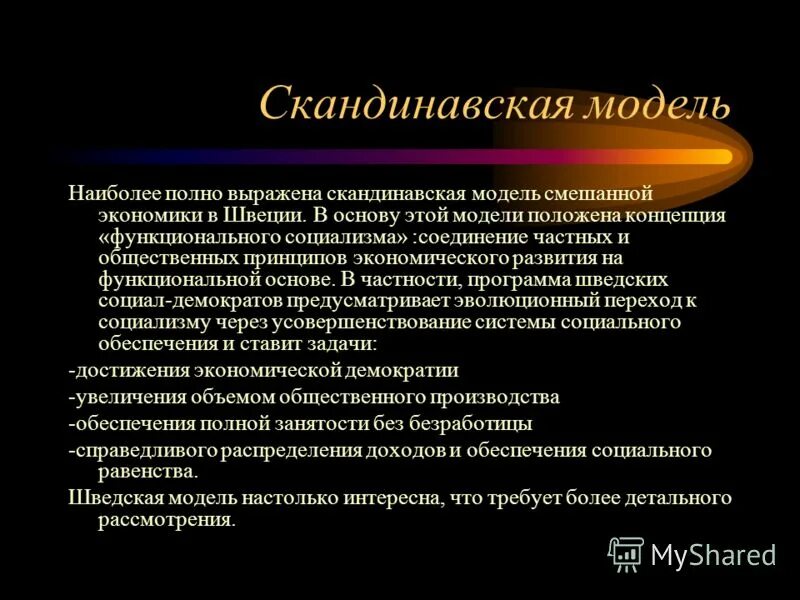 Скандинавская модель

Наиболее полно выражена скандинавская модель смешанной экономики в Швеции. В основу этой модели положена концепция «функционального социализма» :соединение частных и общественных принципов экономического развития на функциональной основе. В частности, программа шведских социал-демократов предусматривает эволюционный переход к социализму через усовершенствование системы социального обеспечения и ставит задачи:

-достижения экономической демократии

-увеличения объемом общественного производства

-обеспечения полной занятости без безработицы

-справедливого распределения доходов и обеспечения социального равенства.

Шведская модель настолько интересна, что требует более детального рассмотрения.

MyShared